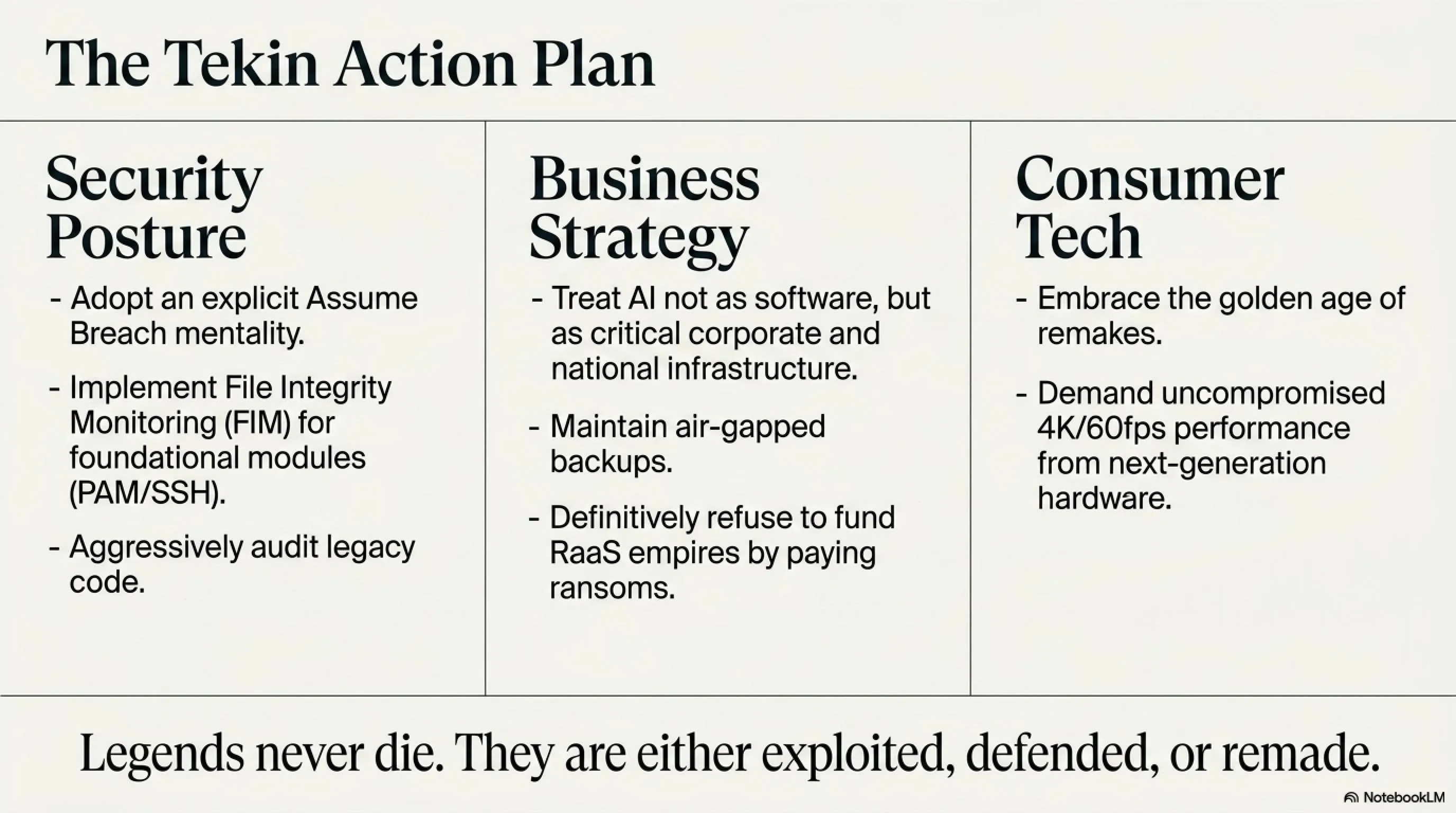 The Tekin Action Plan

Security Posture

- Adopt an explicit Assume Breach mentality.

- Implement File Integrity Monitoring (FIM) for foundational modules (PAM/SSH).

- Aggressively audit legacy code.

Business Strategy

- Treat AI not as software, but as critical corporate and national infrastructure.

- Maintain air-gapped backups.

- Definitively refuse to fund RaaS empires by paying ransoms.

Consumer Tech

- Embrace the golden age of remakes.

- Demand uncompromised 4K/60fps performance from next-generation hardware.

Legends never die. They are either exploited, defended, or remade.

NotebookLM